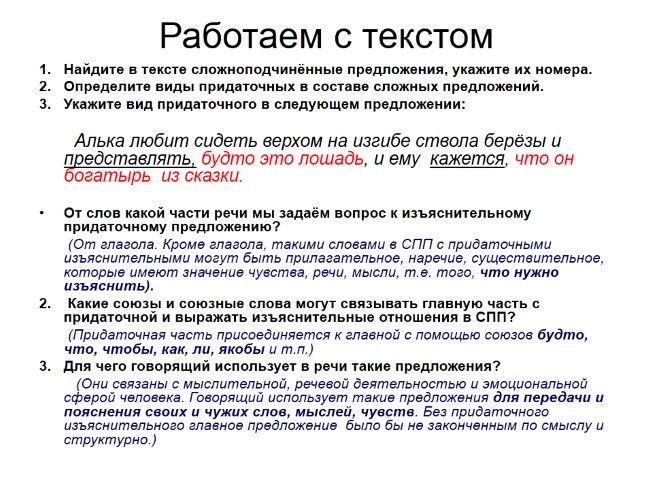 Работаем с текстом

1. Найдите в тексте сложноподчинённые предложения, укажите их номера.
2. Определите виды придаточных в составе сложных предложений.
3. Укажите вид придаточного в следующем предложении:

Алька любит сидеть верхом на изгибе ствола берёзы и представлять, будто это лошадь, и ему кажется, что он богатырь из сказки.

• От слов какой части речи мы задаём вопрос к изъяснительному придаточному предложению?
(От глагола. Кроме глагола, такими словами в СПП с придаточными изъяснительными могут быть прилагательное, наречие, существительное, которые имеют значение чувства, речи, мысли, т.е. того, что нужно изъяснить).

2. Какие союзы и союзные слова могут связывать главную часть с придаточной и выражать изъяснительные отношения в СПП?
(Придаточная часть присоединяется к главной с помощью союзов будто, что, чтобы, как, ли, якобы и т.п.)

3. Для чего говорящий использует в речи такие предложения?
(Они связаны с мыслительной, речевой деятельностью и эмоциональной сферой человека. Говорящий использует такие предложения для передачи и пояснения своих и чужих слов, мыслей, чувств. Без придаточного изъяснительного главное предложение было бы не законченным по смыслу и структурно.)